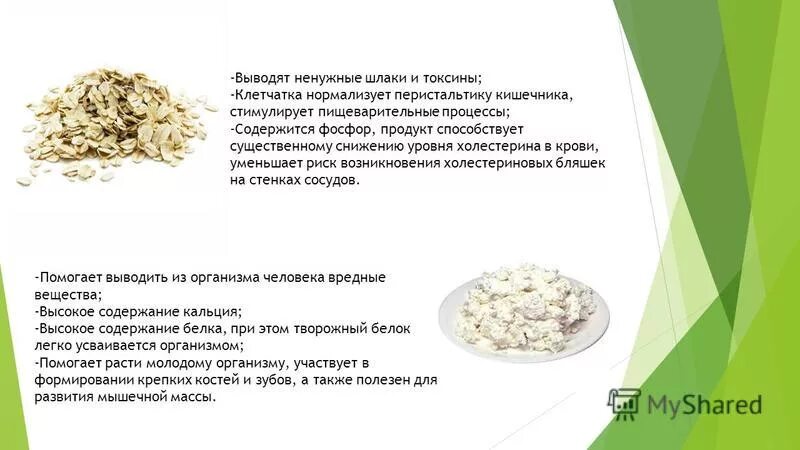 -Выводят ненужные шлаки и токсины;
-Клетчатка нормализует перистальтику кишечника, стимулирует пищеварительные процессы;
-Содержится фосфор, продукт способствует существенному снижению уровня холестерина в крови, уменьшает риск возникновения холестериновых бляшек на стенках сосудов.

-Помогает выводить из организма человека вредные вещества;
-Высокое содержание кальция;
-Высокое содержание белка, при этом творожный белок легко усваивается организмом;
-Помогает расти молодому организму, участвует в формировании крепких костей и зубов, а также полезен для развития мышечной массы.

MyShared